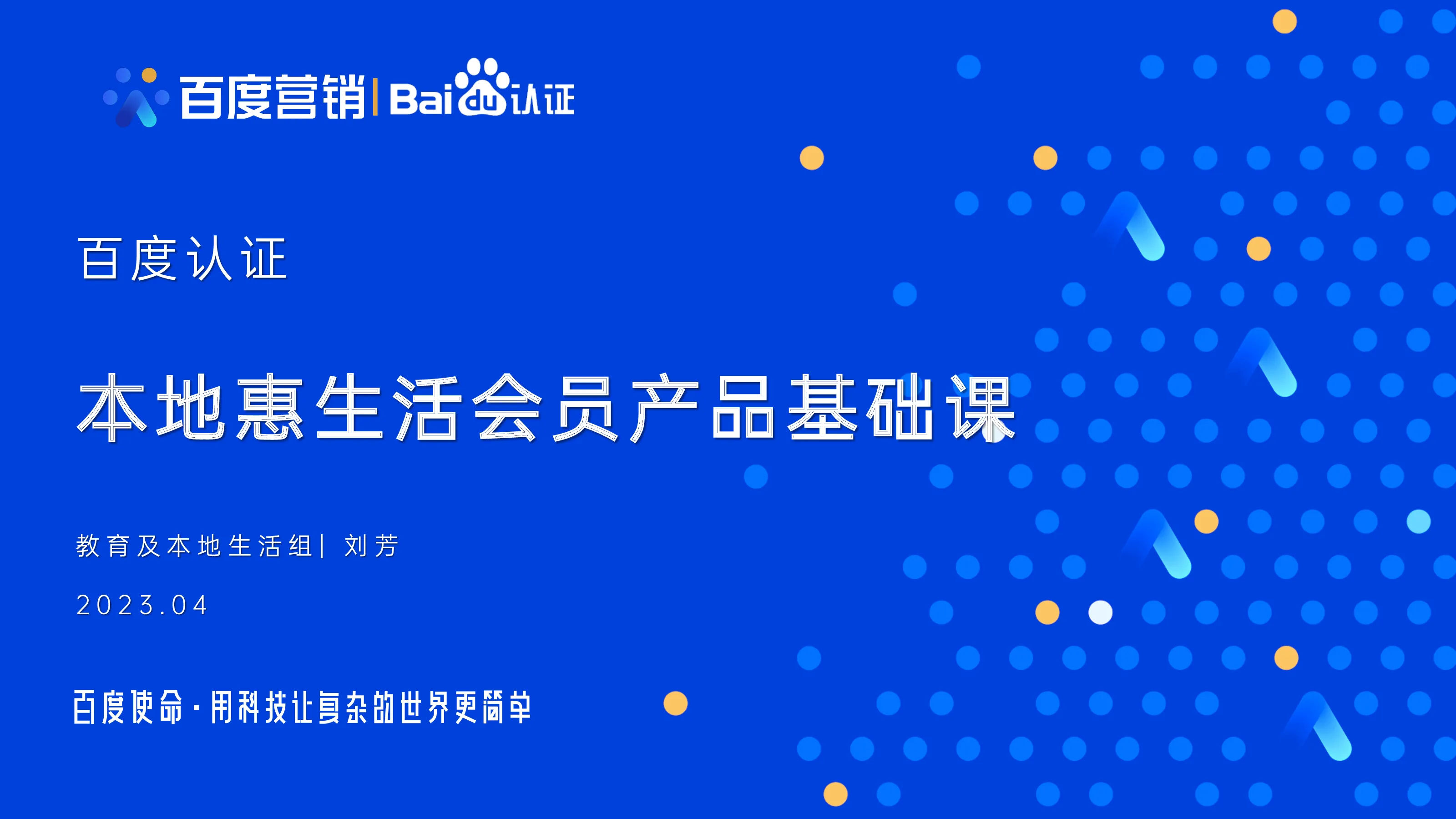 百度营销 | Baidu认证

百度认证

本地惠生活会员产品基础课

教育及本地生活组| 刘芳

2023.04

百度使命·用科技让复杂的世界更简单